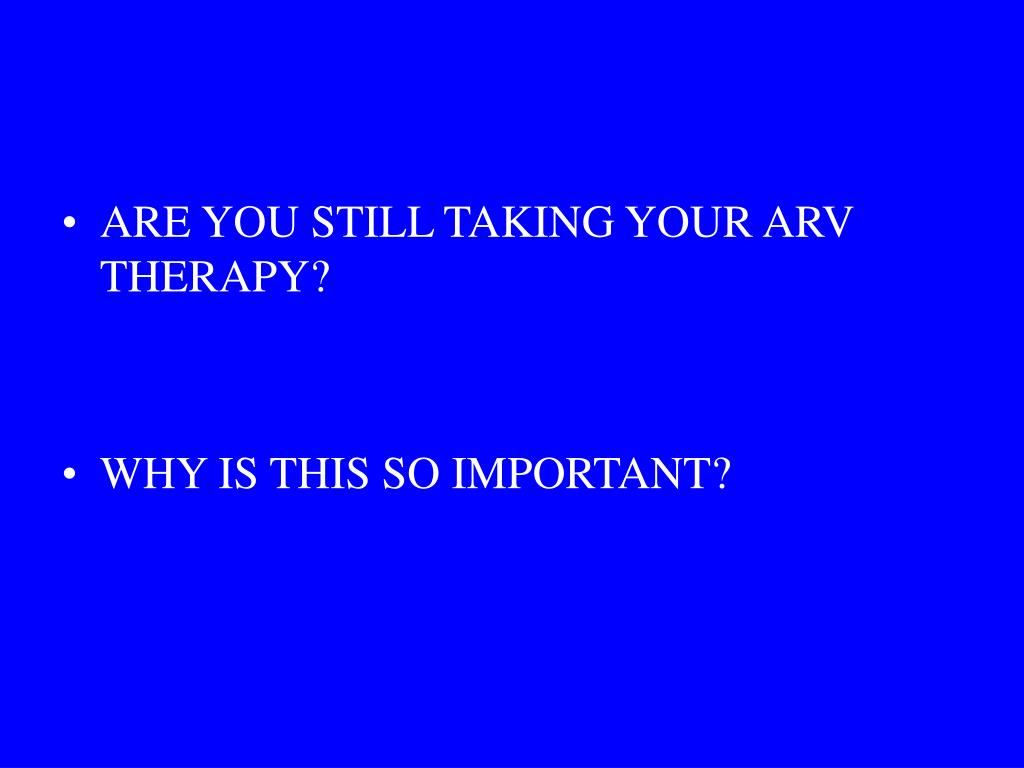 • ARE YOU STILL TAKING YOUR ARV THERAPY?

• WHY IS THIS SO IMPORTANT?